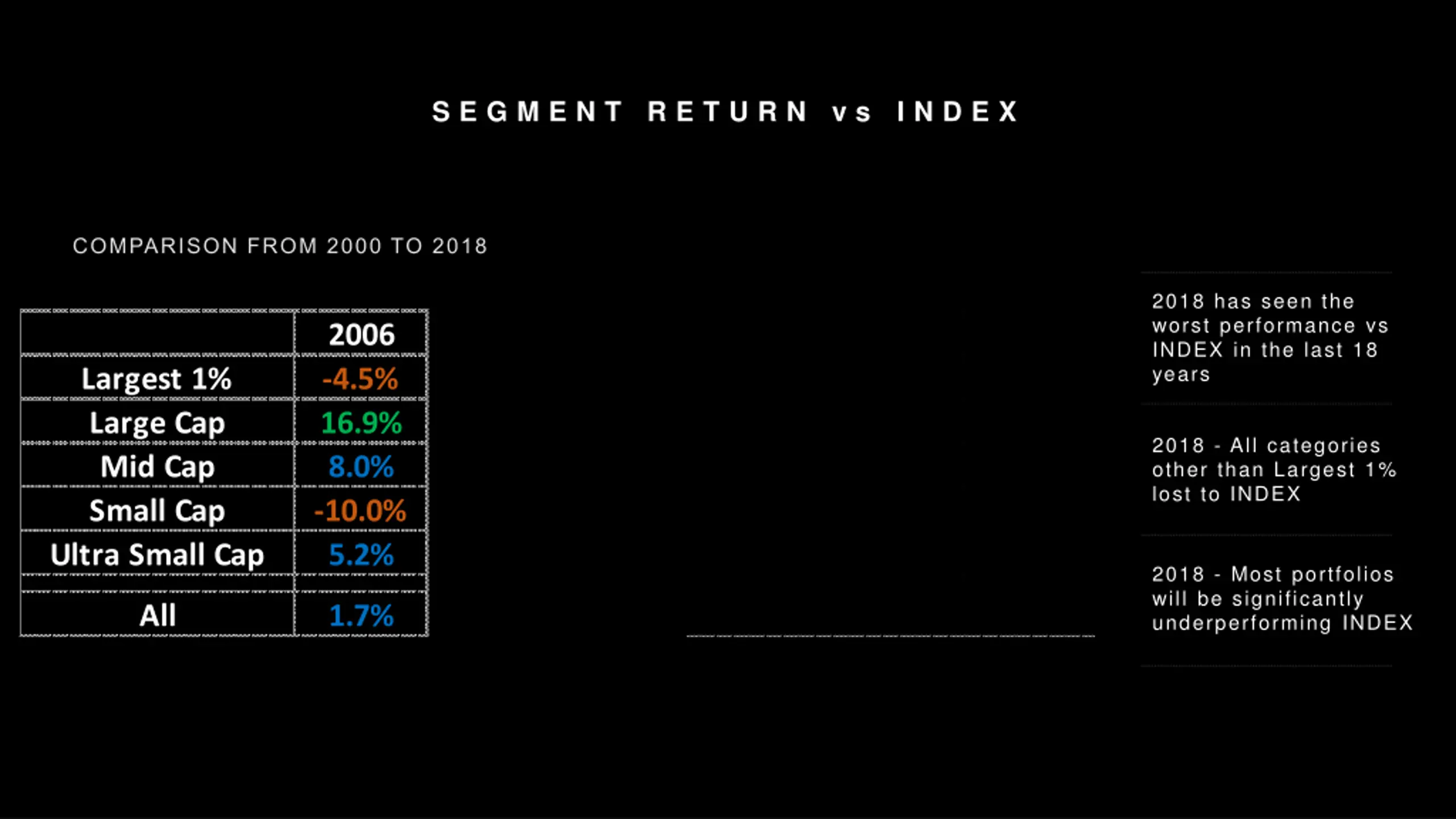 SEGMENT RETURN vs INDEX

COMPARISON FROM 2000 TO 2018

| | 2006 |
|---|---|
| Largest 1% | -4.5% |
| Large Cap | 16.9% |
| Mid Cap | 8.0% |
| Small Cap | -10.0% |
| Ultra Small Cap | 5.2% |
| | |
| All | 1.7% |

2018 has seen the worst performance vs INDEX in the last 18 years

2018 - All categories other than Largest 1% lost to INDEX

2018 - Most portfolios will be significantly underperforming INDEX